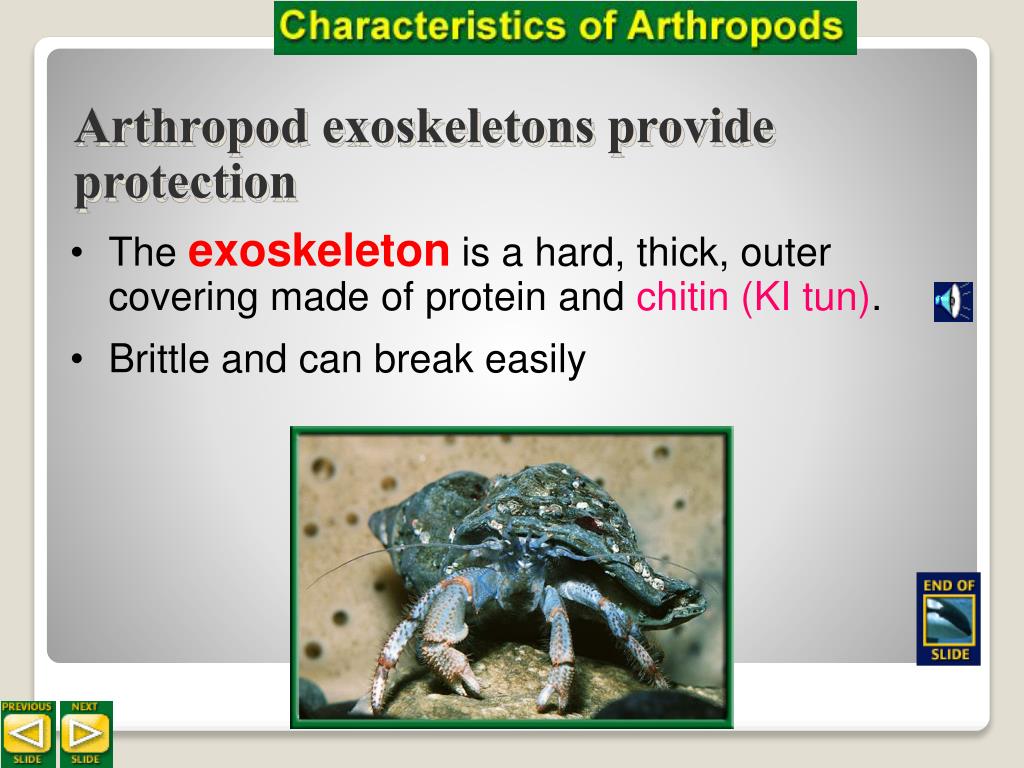 Characteristics of Arthropods

Arthropod exoskeletons provide protection

• The exoskeleton is a hard, thick, outer covering made of protein and chitin (KI tun).

• Brittle and can break easily

END OF SLIDE

PREVIOUS SLIDE

NEXT SLIDE